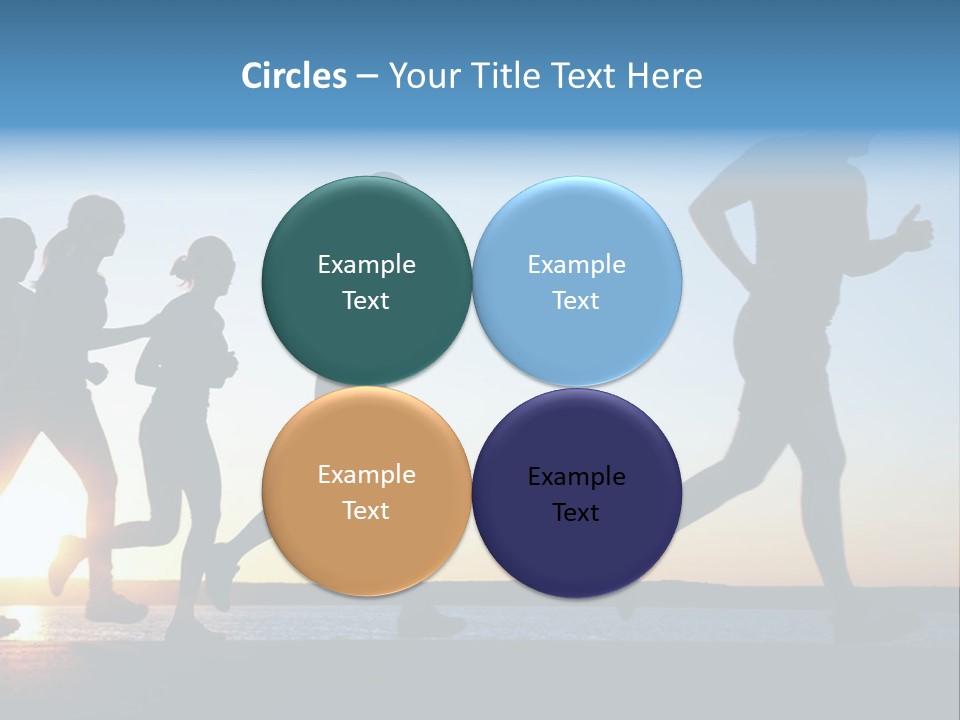 Circles – Your Title Text Here

Example Text

Example Text

Example Text

Example Text